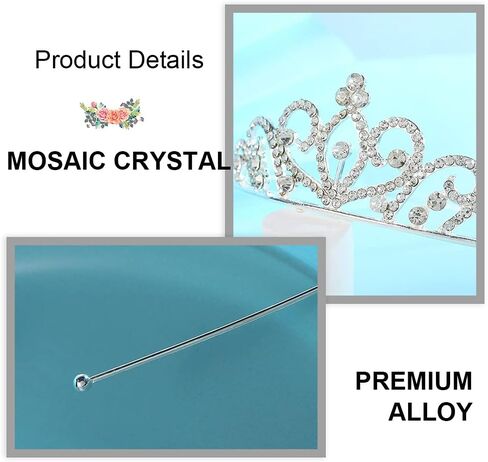 Product Details

MOSAIC CRYSTAL

PREMIUM
ALLOY